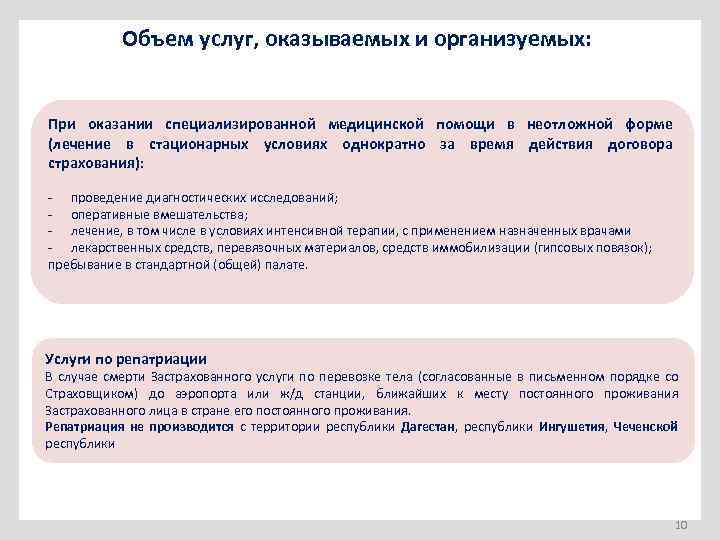 Объем услуг, оказываемых и организуемых:

При оказании специализированной медицинской помощи в неотложной форме (лечение в стационарных условиях однократно за время действия договора страхования):

- проведение диагностических исследований;
- оперативные вмешательства;
- лечение, в том числе в условиях интенсивной терапии, с применением назначенных врачами
- лекарственных средств, перевязочных материалов, средств иммобилизации (гипсовых повязок);
пребывание в стандартной (общей) палате.

Услуги по репатриации
В случае смерти Застрахованного услуги по перевозке тела (согласованные в письменном порядке со Страховщиком) до аэропорта или ж/д станции, ближайших к месту постоянного проживания Застрахованного лица в стране его постоянного проживания.
Репатриация не производится с территории республики Дагестан, республики Ингушетия, Чеченской республики

10